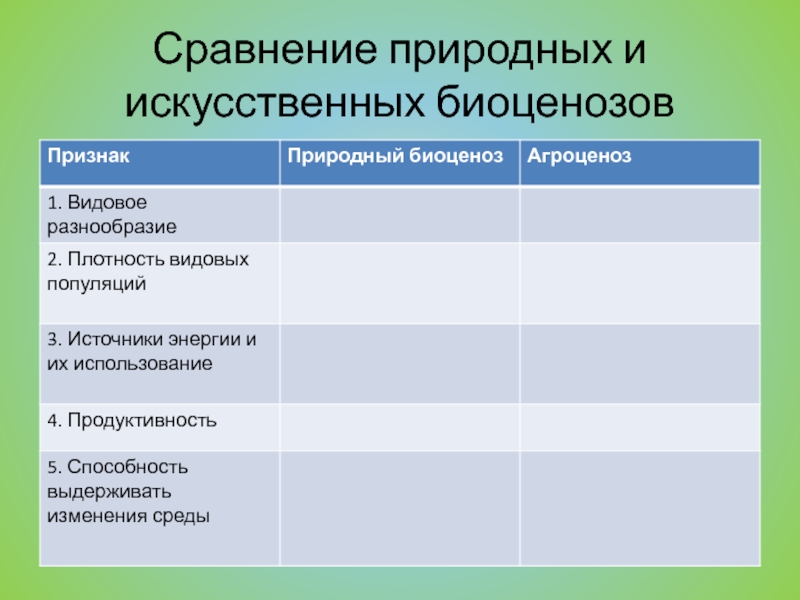 Сравнение природных и искусственных биоценозов

| Признак | Природный биоценоз | Агроценоз |
|---|---|---|
| 1. Видовое разнообразие | | |
| 2. Плотность видовых популяций | | |
| 3. Источники энергии и их использование | | |
| 4. Продуктивность | | |
| 5. Способность выдерживать изменения среды | | |